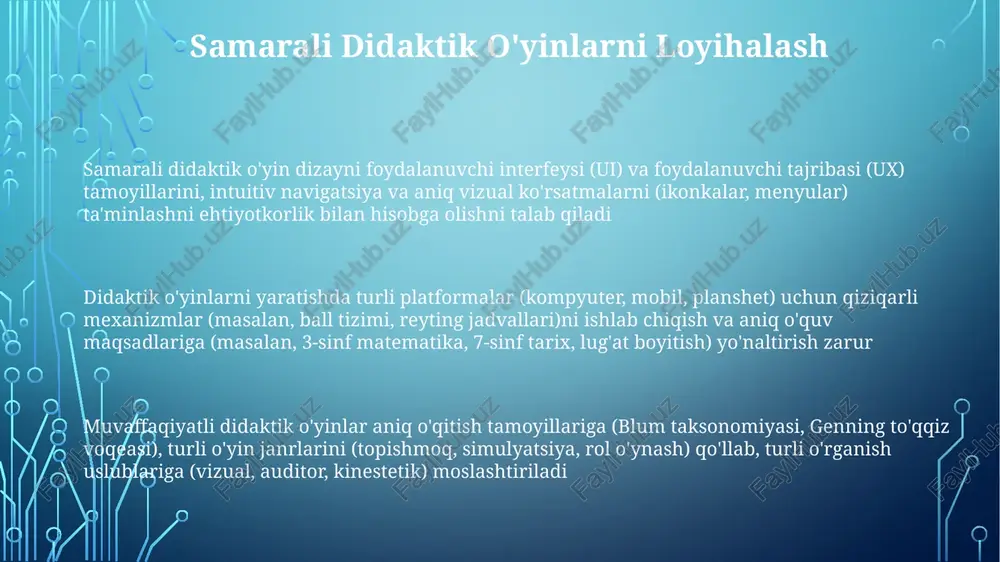 Samarali Didaktik O'yinlarni Loyihalash

Samarali didaktik o'yin dizayni foydalanuvchi interfeysi (UI) va foydalanuvchi tajribasi (UX) tamoyillarini, intuitiv navigatsiya va aniq vizual ko'rsatmalarni (ikonkalar, menyular) ta'minlashni ehtiyotkorlik bilan hisobga olishni talab qiladi

Didaktik o'yinlarni yaratishda turli platformalar (kompyuter, mobil, planshet) uchun qiziqarli mexanizmlar (masalan, ball tizimi, reyting jadvallari)ni ishlab chiqish va aniq o'quv maqsadlariga (masalan, 3-sinf matematika, 7-sinf tarix, lug'at boyitish) yo'naltirish zarur

Muvaffaqiyatli didaktik o'yinlar aniq o'qitish tamoyillariga (Blum taksonomiyasi, Genning to'qqiz voqeasi), turli o'yin janrlarini (topishmoq, simulyatsiya, rol o'ynash) qo'llab, turli o'rganish uslublariga (vizual, auditor, kinestetik) moslashtiriladi

FaylHub.uz